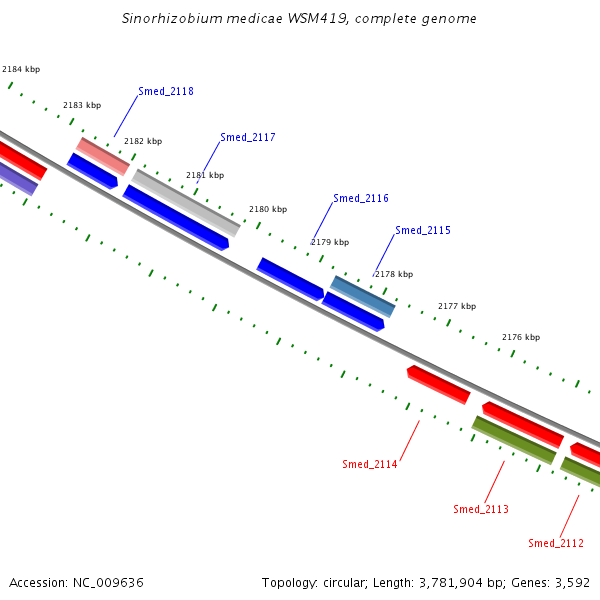 Sinorhizobium medicae WSM419, complete genome

2184 kbp

2183 kbp

Smed_2118

2182 kbp

Smed_2117

2181 kbp

2180 kbp

Smed_2116

2179 kbp

Smed_2115

2178 kbp

2177 kbp

2176 kbp

Smed_2114

Smed_2113

Smed_2112

Accession: NC_009636

Topology: circular; Length: 3,781,904 bp; Genes: 3,592